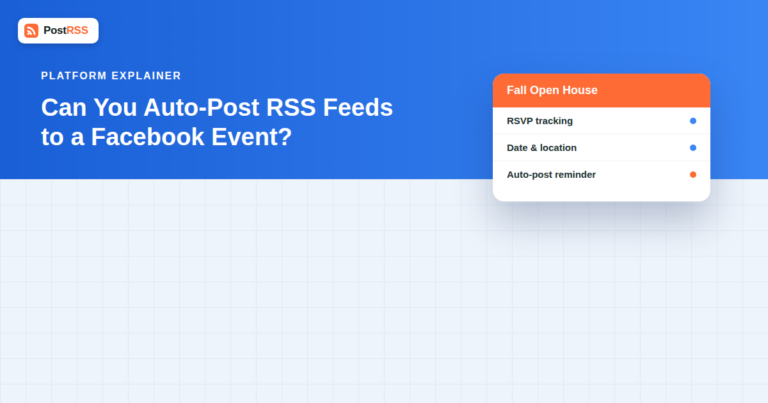 PostRSS

PLATFORM EXPLAINER

Can You Auto-Post RSS Feeds to a Facebook Event?

Fall Open House

RSVP tracking

Date & location

Auto-post reminder